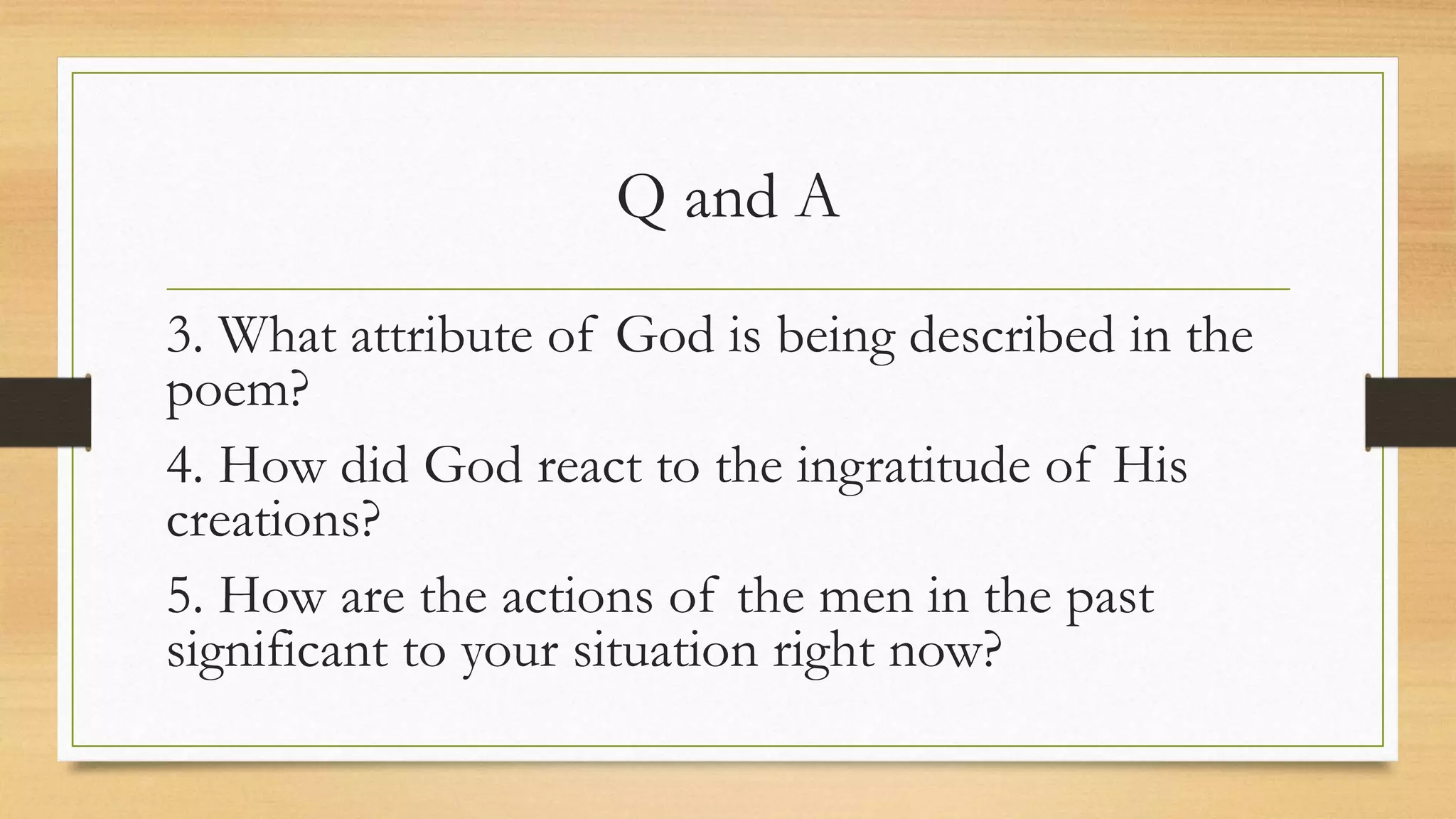 Q and A

3. What attribute of God is being described in the poem?

4. How did God react to the ingratitude of His creations?

5. How are the actions of the men in the past significant to your situation right now?